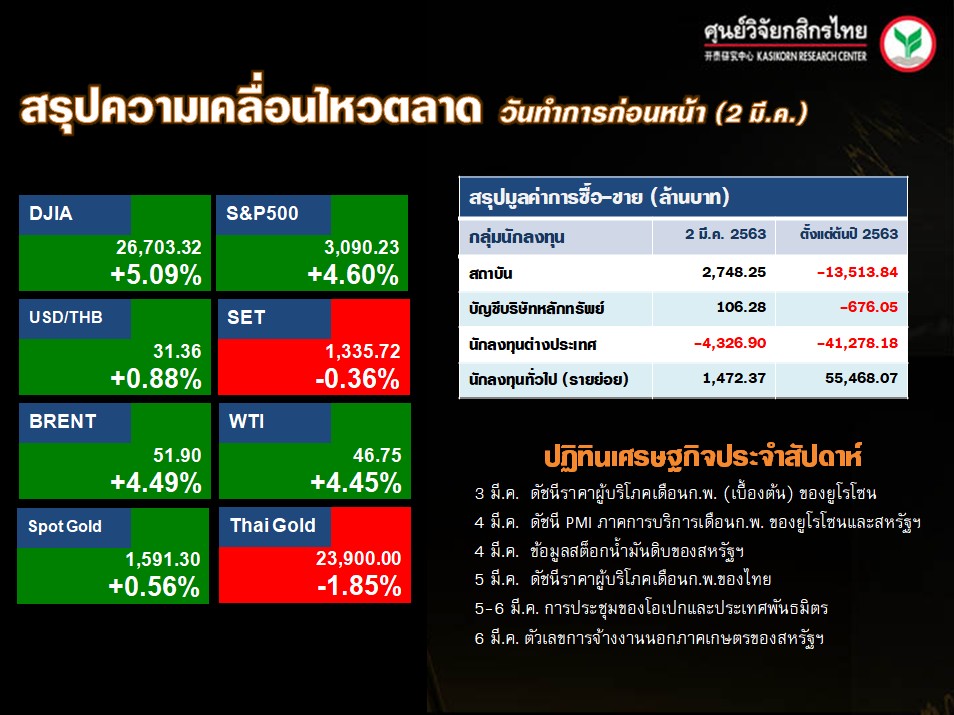 ศูนย์วิจัยกสิกรไทย
开泰研究中心 KASIKORN RESEARCH CENTER

สรุปความเคลื่อนไหวตลาด วันทำการก่อนหน้า (2 มี.ค.)

DJIA
26,703.32
+5.09%

S&P500
3,090.23
+4.60%

USD/THB
31.36
+0.88%

SET
1,335.72
-0.36%

BRENT
51.90
+4.49%

WTI
46.75
+4.45%

Spot Gold
1,591.30
+0.56%

Thai Gold
23,900.00
-1.85%

สรุปมูลค่าการซื้อ-ขาย (ล้านบาท)

| กลุ่มนักลงทุน | 2 มี.ค. 2563 | ตั้งแต่ต้นปี 2563 |
|---|---|---|
| สถาบัน | 2,748.25 | -13,513.84 |
| บัญชีบริษัทหลักทรัพย์ | 106.28 | -676.05 |
| นักลงทุนต่างประเทศ | -4,326.90 | -41,278.18 |
| นักลงทุนทั่วไป (รายย่อย) | 1,472.37 | 55,468.07 |

ปฏิทินเศรษฐกิจประจำสัปดาห์

3 มี.ค. ดัชนีราคาผู้บริโภคเดือนก.พ. (เบื้องต้น) ของยูโรโซน
4 มี.ค. ดัชนี PMI ภาคการบริการเดือนก.พ. ของยูโรโซนและสหรัฐฯ
4 มี.ค. ข้อมูลสต็อกน้ำมันดิบของสหรัฐฯ
5 มี.ค. ดัชนีราคาผู้บริโภคเดือนก.พ.ของไทย
5-6 มี.ค. การประชุมของโอเปกและประเทศพันธมิตร
6 มี.ค. ตัวเลขการจ้างงานนอกภาคเกษตรของสหรัฐฯ